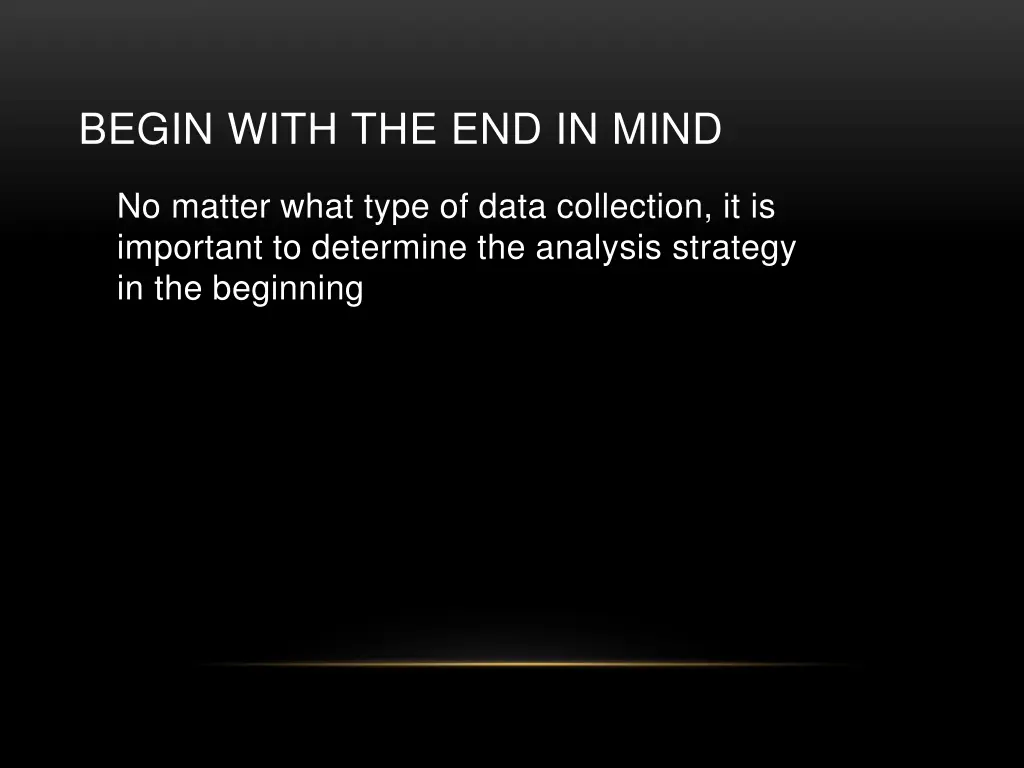 BEGIN WITH THE END IN MIND

No matter what type of data collection, it is important to determine the analysis strategy in the beginning